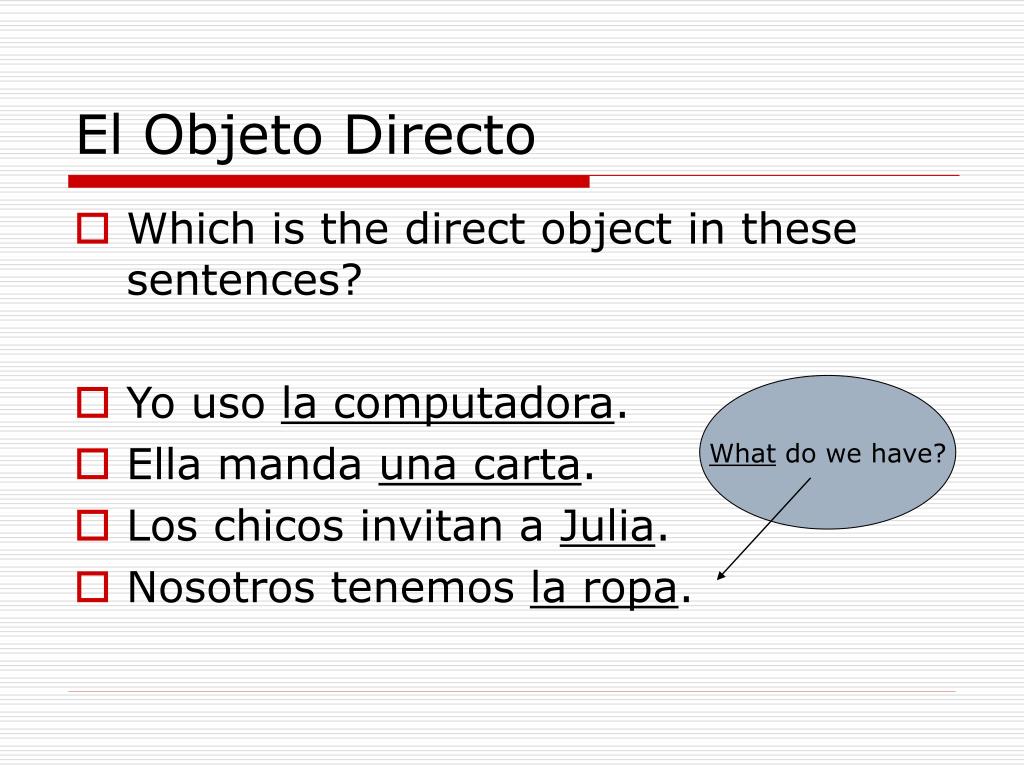 El Objeto Directo

Which is the direct object in these sentences?

Yo uso la computadora.

Ella manda una carta.

Los chicos invitan a Julia.

Nosotros tenemos la ropa.

What do we have?